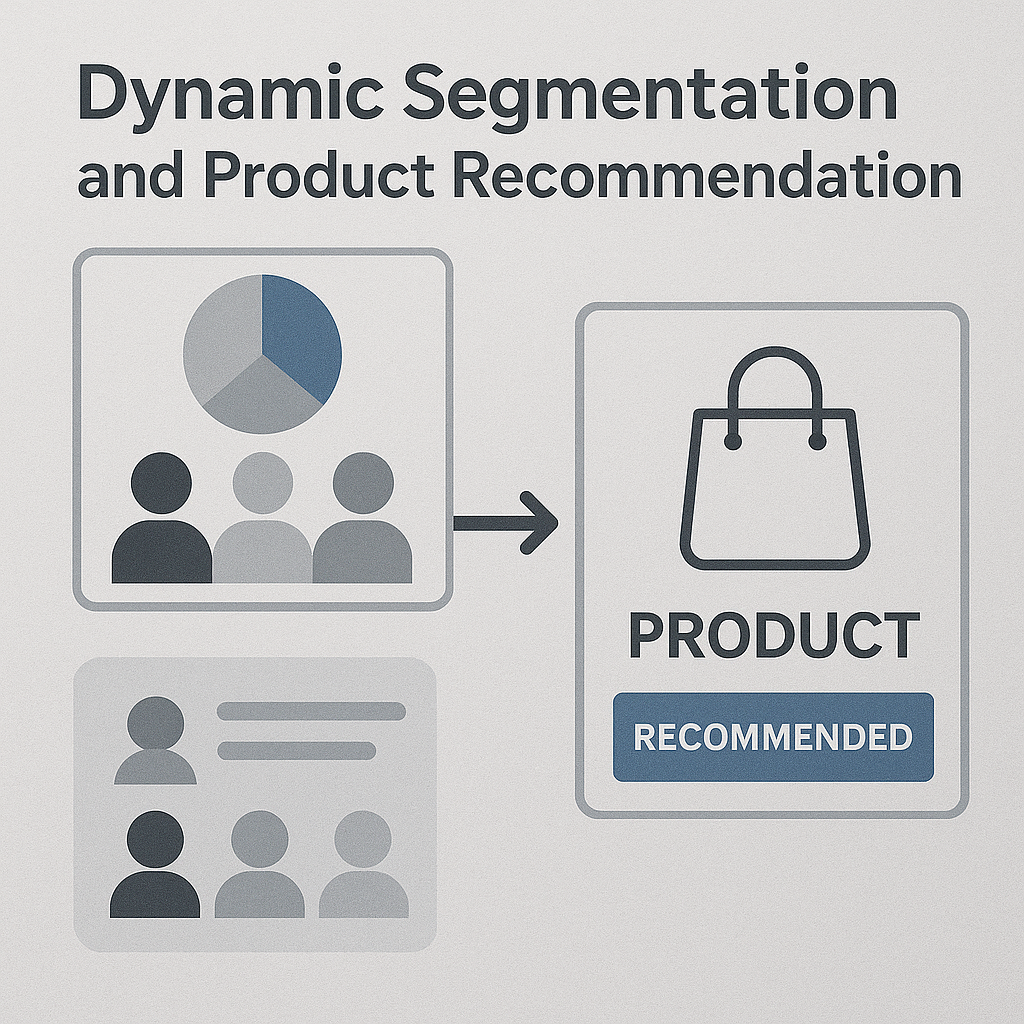 Dynamic Segmentation and Product Recommendation

PRODUCT

RECOMMENDED